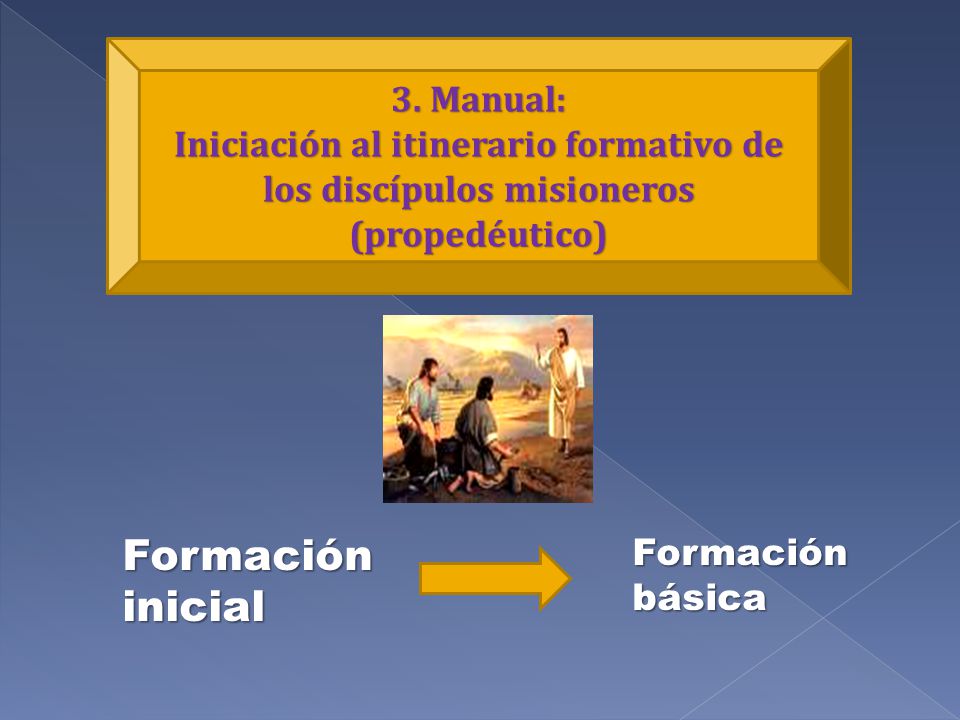 3. Manual:
Iniciación al itinerario formativo de los discípulos misioneros (propedéutico)

Formación inicial

Formación básica